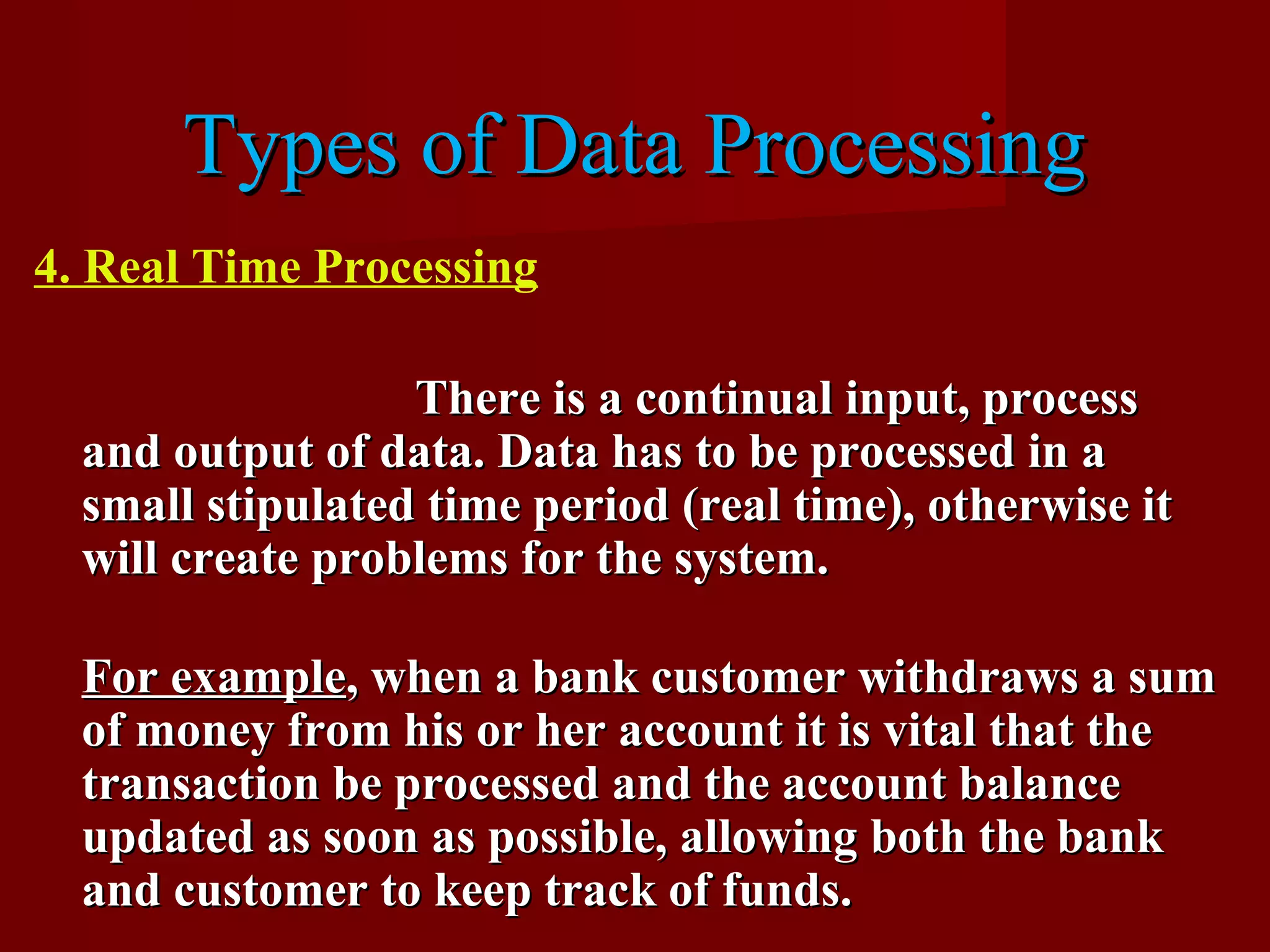 Types of Data Processing

4. Real Time Processing

There is a continual input, process and output of data. Data has to be processed in a small stipulated time period (real time), otherwise it will create problems for the system.

For example, when a bank customer withdraws a sum of money from his or her account it is vital that the transaction be processed and the account balance updated as soon as possible, allowing both the bank and customer to keep track of funds.